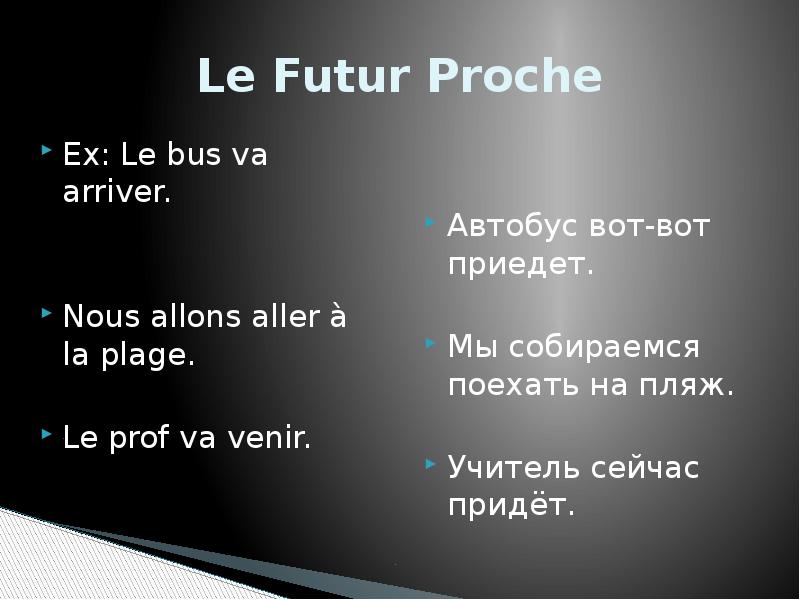 Le Futur Proche

Ex: Le bus va arriver.

Nous allons aller à la plage.

Le prof va venir.

Автобус вот-вот приедет.

Мы собираемся поехать на пляж.

Учитель сейчас придёт.